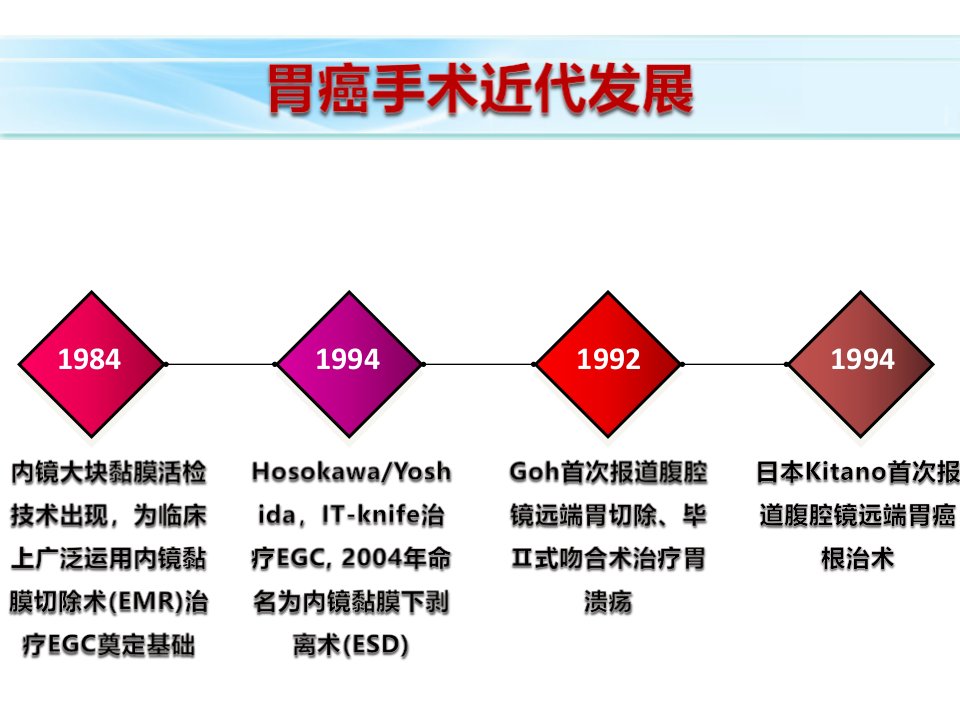 胃癌手术近代发展

1984

内镜大块黏膜活检技术出现，为临床上广泛运用内镜黏膜切除术(EMR)治疗EGC奠定基础

1994

Hosokawa/Yoshida，IT-knife治疗EGC, 2004年命名为内镜黏膜下剥离术(ESD)

1992

Goh首次报道腹腔镜远端胃切除、毕Ⅱ式吻合术治疗胃溃疡

1994

日本Kitano首次报道腹腔镜远端胃癌根治术